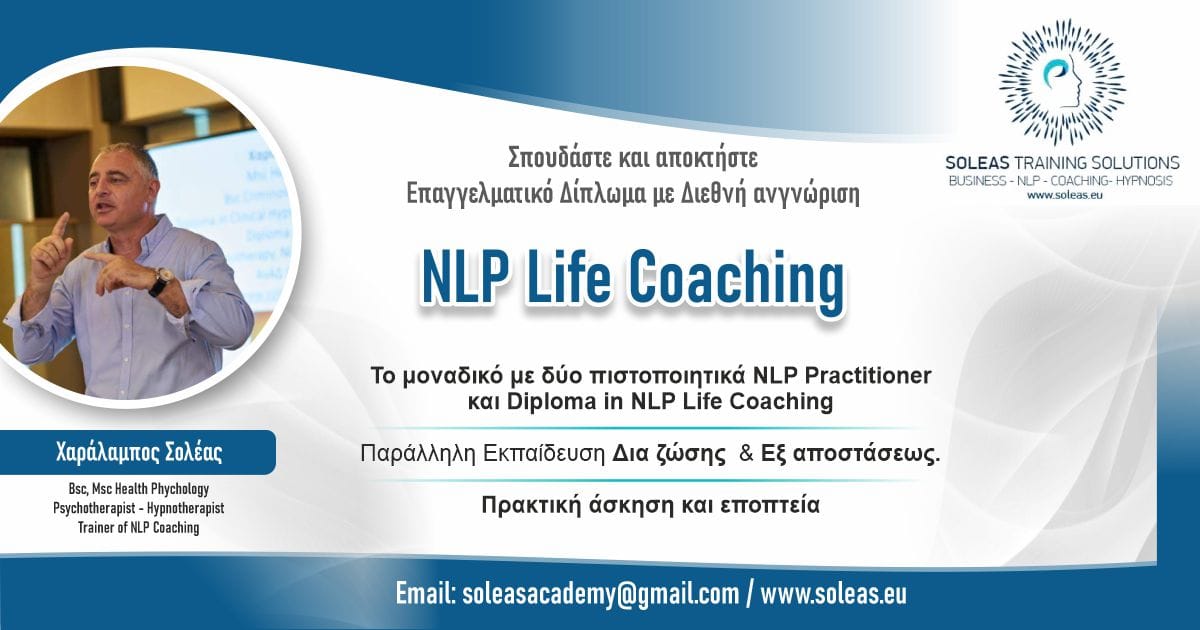 SOLEAS TRAINING SOLUTIONS
BUSINESS - NLP - COACHING- HYPNOSIS
www.soleas.eu

Σπουδάστε και αποκτήστε
Επαγγελματικό Δίπλωμα με Διεθνή αγνώριση

NLP Life Coaching

Το μοναδικό με δύο πιστοποιητικά NLP Practitioner και Diploma in NLP Life Coaching

Παράλληλη Εκπαίδευση Δια ζώσης & Εξ αποστάσεως.

Πρακτική άσκηση και εποπτεία

Χαράλαμπος Σολέας

Bsc, Msc Health Phychology
Psychotherapist - Hypnotherapist
Trainer of NLP Coaching

Email: soleasacademy@gmail.com / www.soleas.eu